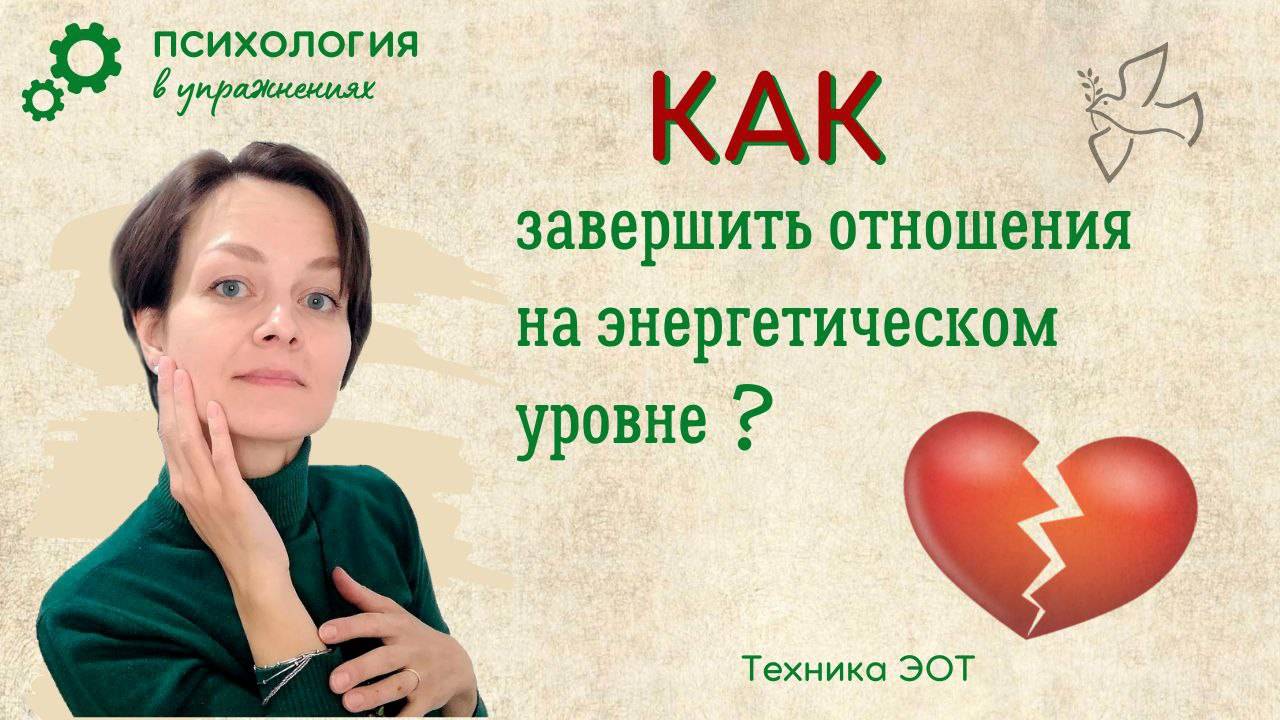 ПСИХОЛОГИЯ
в упражнениях

КАК

завершить отношения на энергетическом уровне ?

Техника ЭОТ